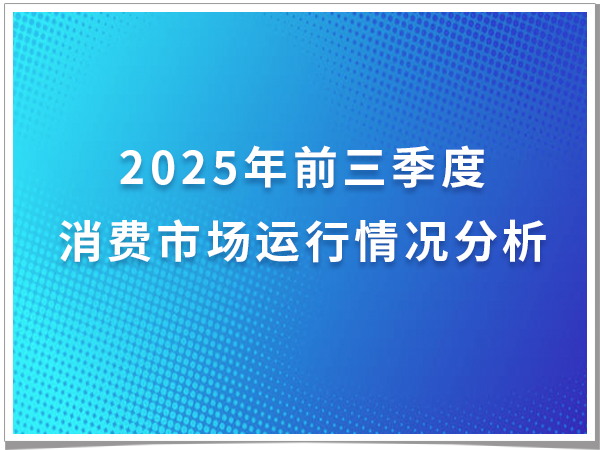 2025年前三季度
消费市场运行情况分析